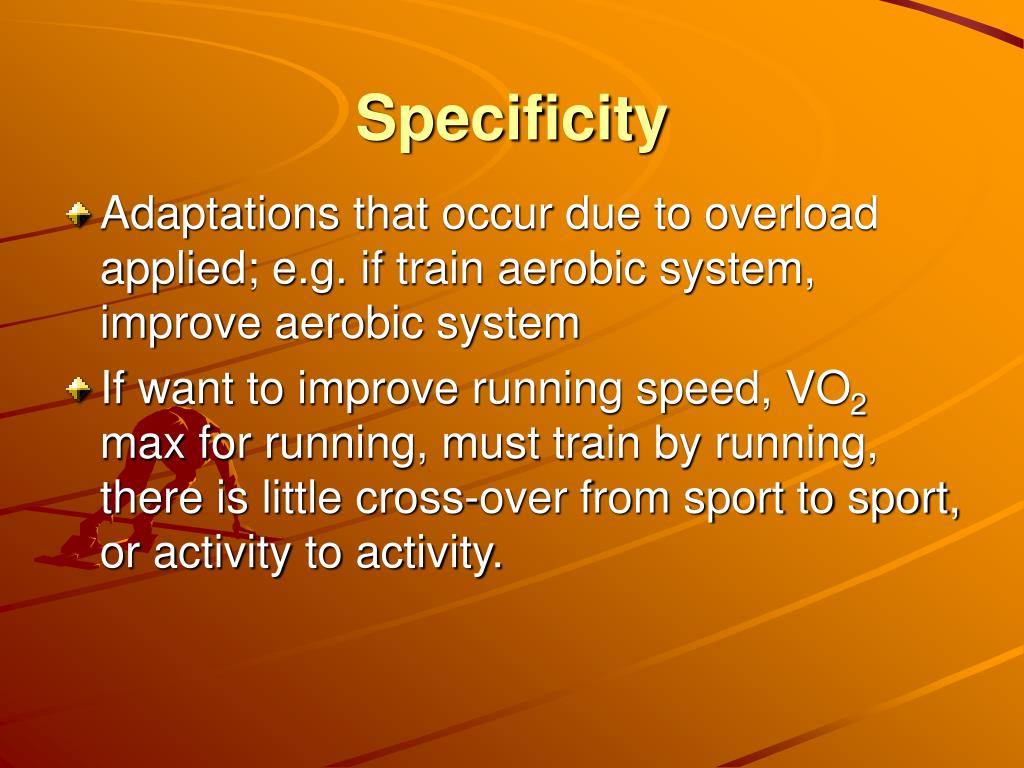 Specificity

Adaptations that occur due to overload applied; e.g. if train aerobic system, improve aerobic system

If want to improve running speed, $VO_2$ max for running, must train by running, there is little cross-over from sport to sport, or activity to activity.